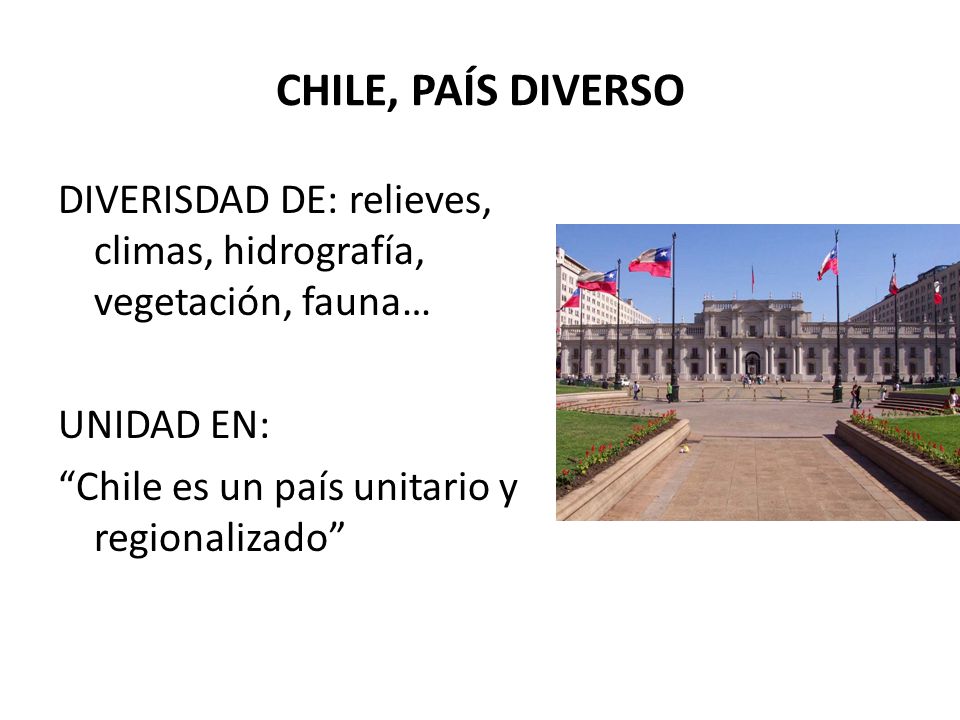 CHILE, PAÍS DIVERSO

DIVERISDAD DE: relieves, climas, hidrografía, vegetación, fauna…

UNIDAD EN:

“Chile es un país unitario y regionalizado”